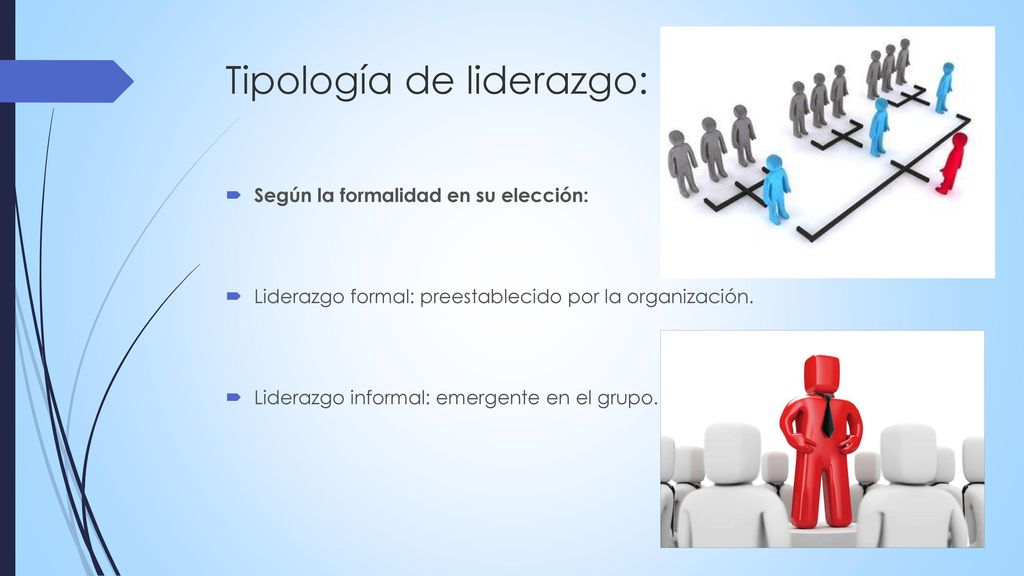 Tipología de liderazgo:

Según la formalidad en su elección:

Liderazgo formal: preestablecido por la organización.

Liderazgo informal: emergente en el grupo.